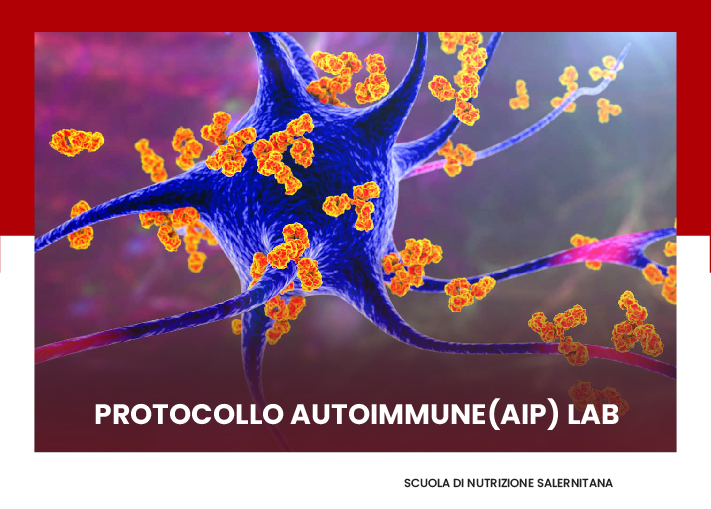 PROTOCOLLO AUTOIMMUNE(AIP) LAB

SCUOLA DI NUTRIZIONE SALERNITANA